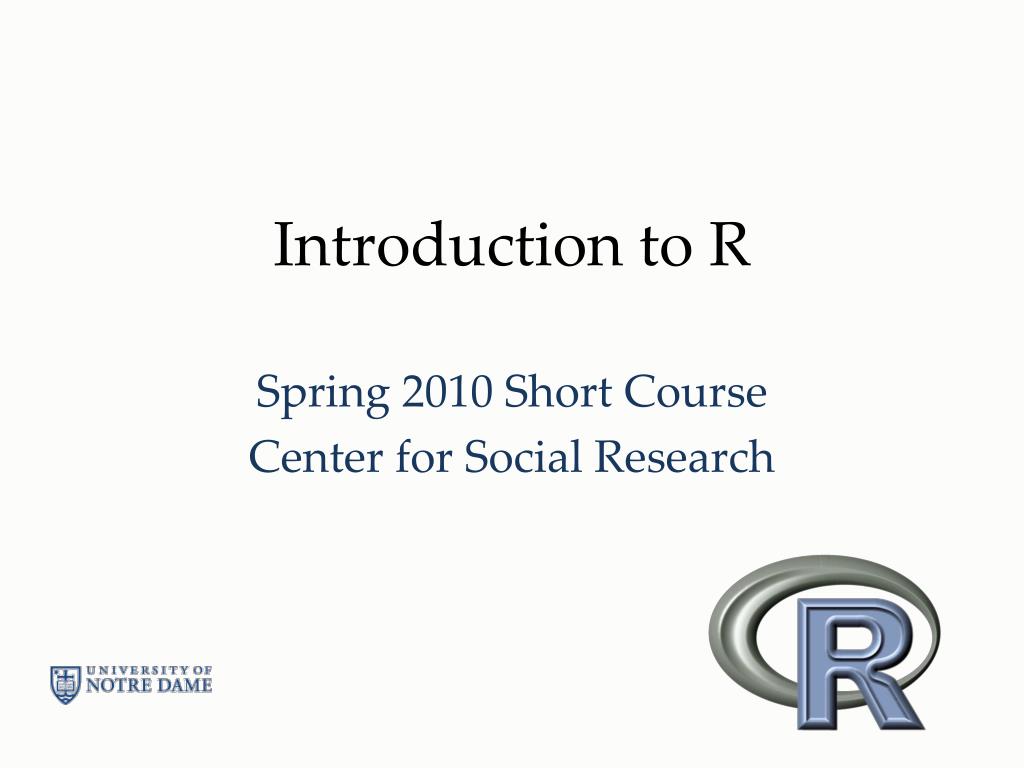 Introduction to R

Spring 2010 Short Course
Center for Social Research

UNIVERSITY OF
NOTRE DAME

R